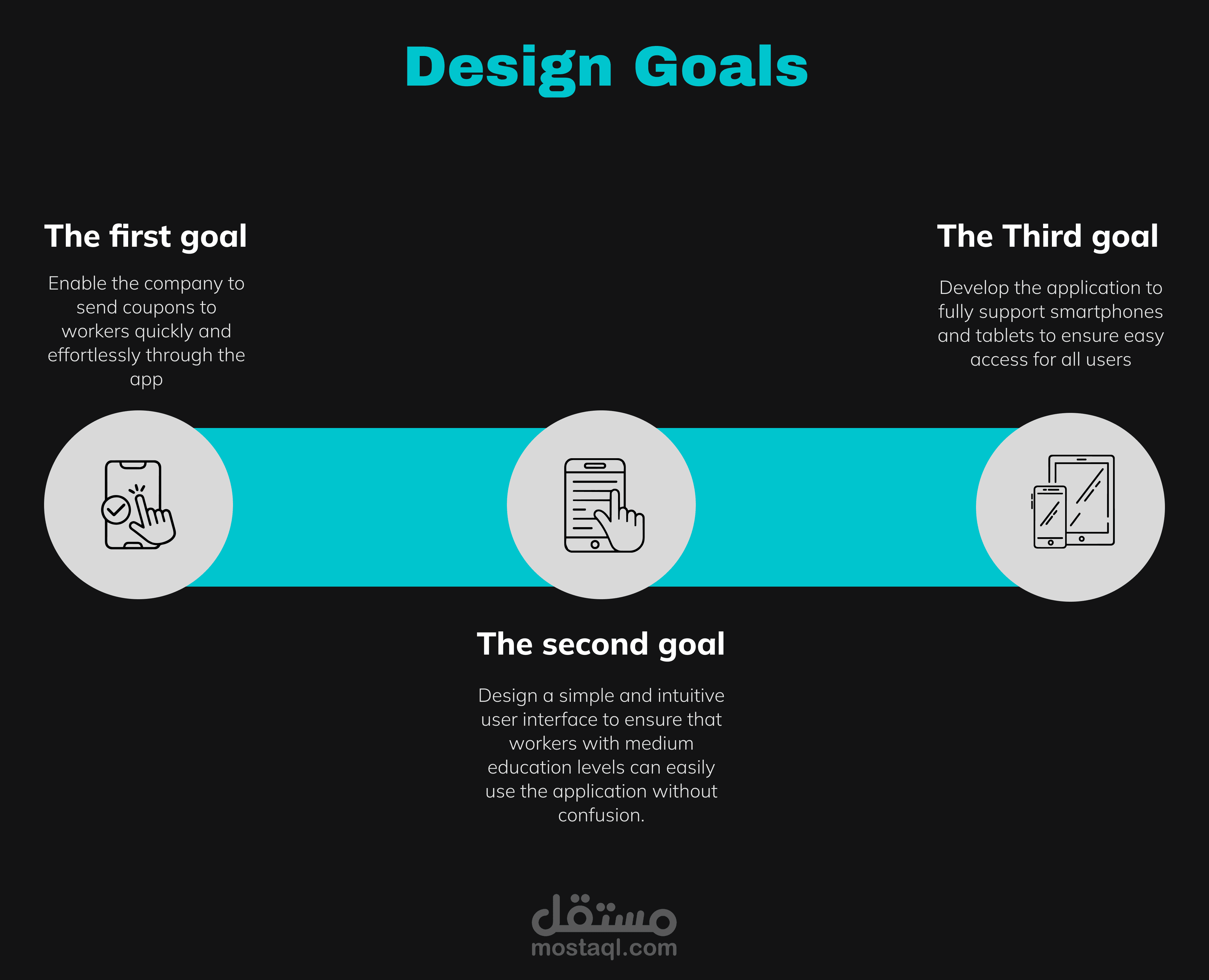 Design Goals

The first goal

Enable the company to send coupons to workers quickly and effortlessly through the app

The Third goal

Develop the application to fully support smartphones and tablets to ensure easy access for all users

The second goal

Design a simple and intuitive user interface to ensure that workers with medium education levels can easily use the application without confusion.

مستقل
mostaql.com